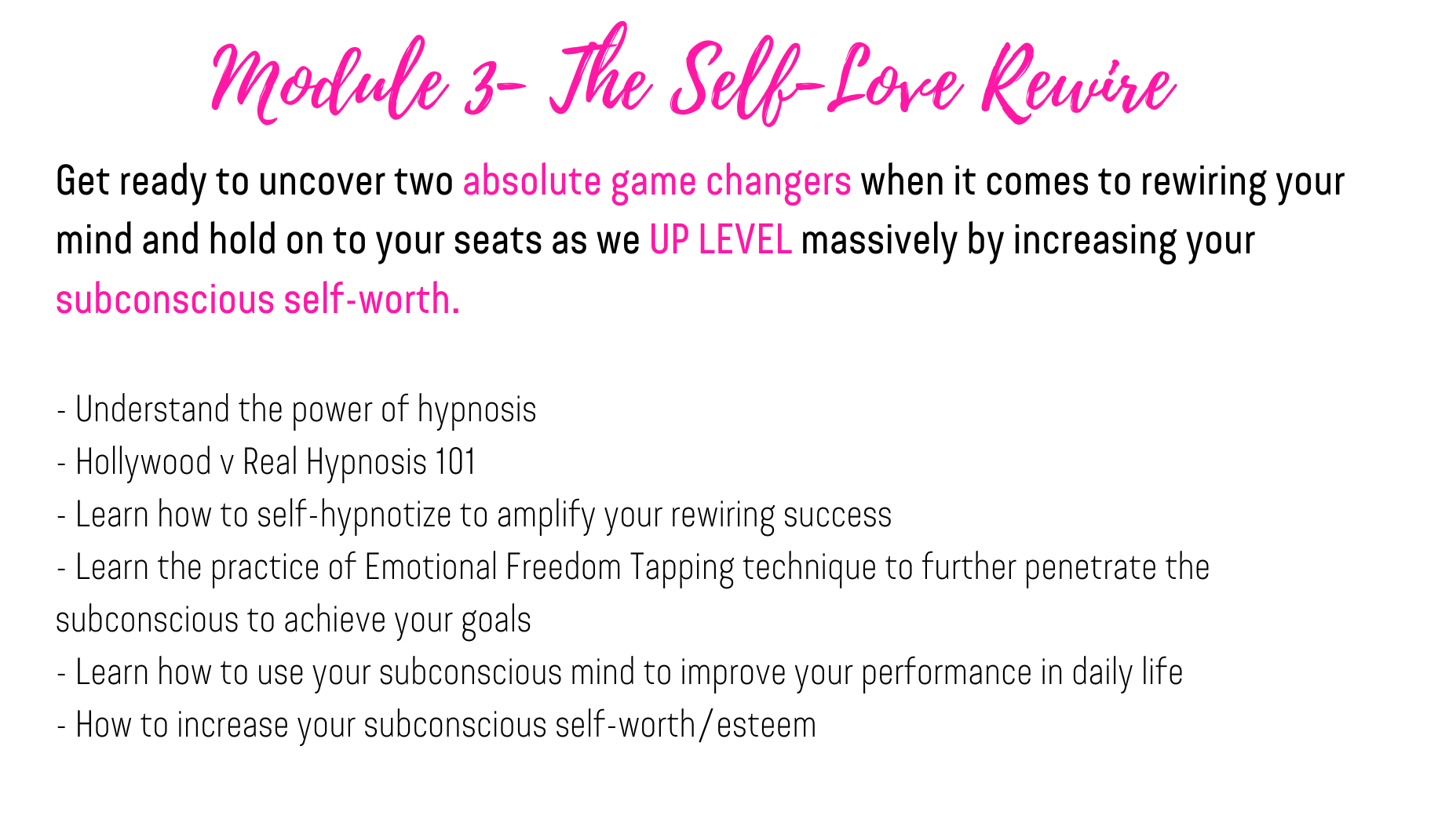 Module 3- The Self-Love Rewire

Get ready to uncover two absolute game changers when it comes to rewiring your mind and hold on to your seats as we UP LEVEL massively by increasing your subconscious self-worth.

- Understand the power of hypnosis
- Hollywood v Real Hypnosis 101
- Learn how to self-hypnotize to amplify your rewiring success
- Learn the practice of Emotional Freedom Tapping technique to further penetrate the subconscious to achieve your goals
- Learn how to use your subconscious mind to improve your performance in daily life
- How to increase your subconscious self-worth/esteem